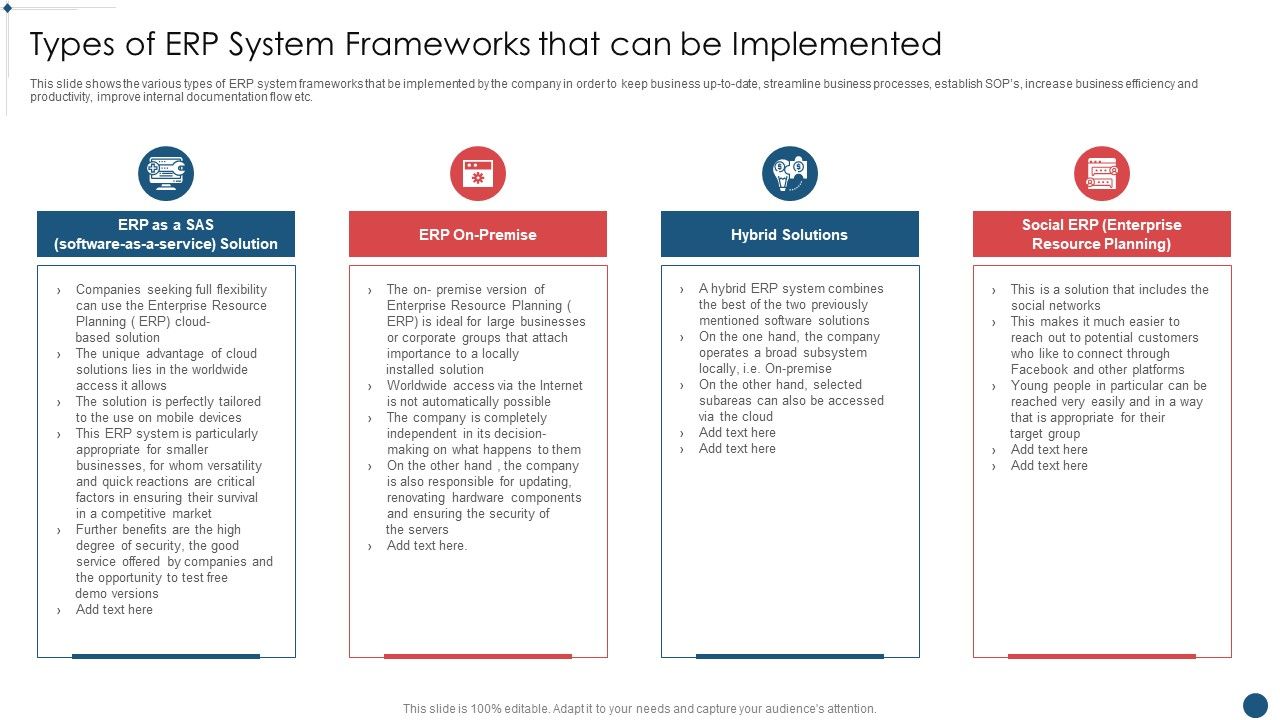 Types of ERP System Frameworks that can be Implemented

This slide shows the various types of ERP system frameworks that be implemented by the company in order to keep business up-to-date, streamline business processes, establish SOP's, increase business efficiency and productivity, improve internal documentation flow etc.

ERP as a SAS (software-as-a-service) Solution

› Companies seeking full flexibility can use the Enterprise Resource Planning ( ERP) cloud-based solution
› The unique advantage of cloud solutions lies in the worldwide access it allows
› The solution is perfectly tailored to the use on mobile devices
› This ERP system is particularly appropriate for smaller businesses, for whom versatility and quick reactions are critical factors in ensuring their survival in a competitive market
› Further benefits are the high degree of security, the good service offered by companies and the opportunity to test free demo versions
› Add text here

ERP On-Premise

› The on- premise version of Enterprise Resource Planning ( ERP) is ideal for large businesses or corporate groups that attach importance to a locally installed solution
› Worldwide access via the Internet is not automatically possible
› The company is completely independent in its decision-making on what happens to them
› On the other hand , the company is also responsible for updating, renovating hardware components and ensuring the security of the servers
› Add text here.

Hybrid Solutions

› A hybrid ERP system combines the best of the two previously mentioned software solutions
› On the one hand, the company operates a broad subsystem locally, i.e. On-premise
› On the other hand, selected subareas can also be accessed via the cloud
› Add text here
› Add text here

Social ERP (Enterprise Resource Planning)

› This is a solution that includes the social networks
› This makes it much easier to reach out to potential customers who like to connect through Facebook and other platforms
› Young people in particular can be reached very easily and in a way that is appropriate for their target group
› Add text here
› Add text here

This slide is 100% editable. Adapt it to your needs and capture your audience's attention.